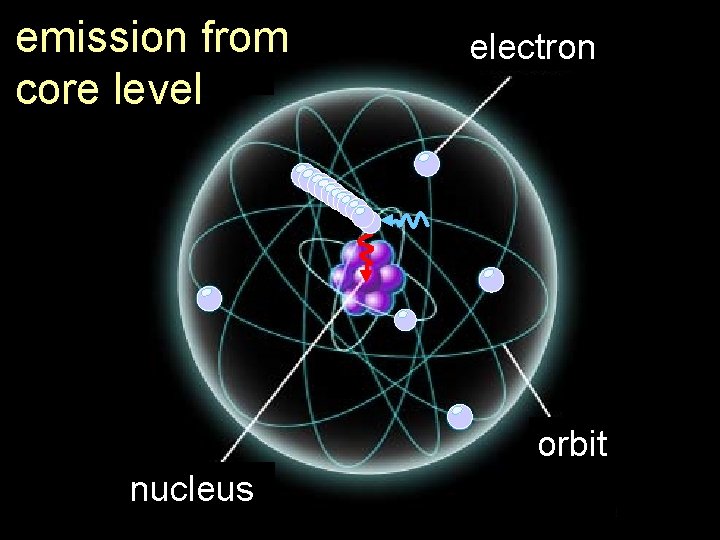 emission from core level

electron

orbit

nucleus